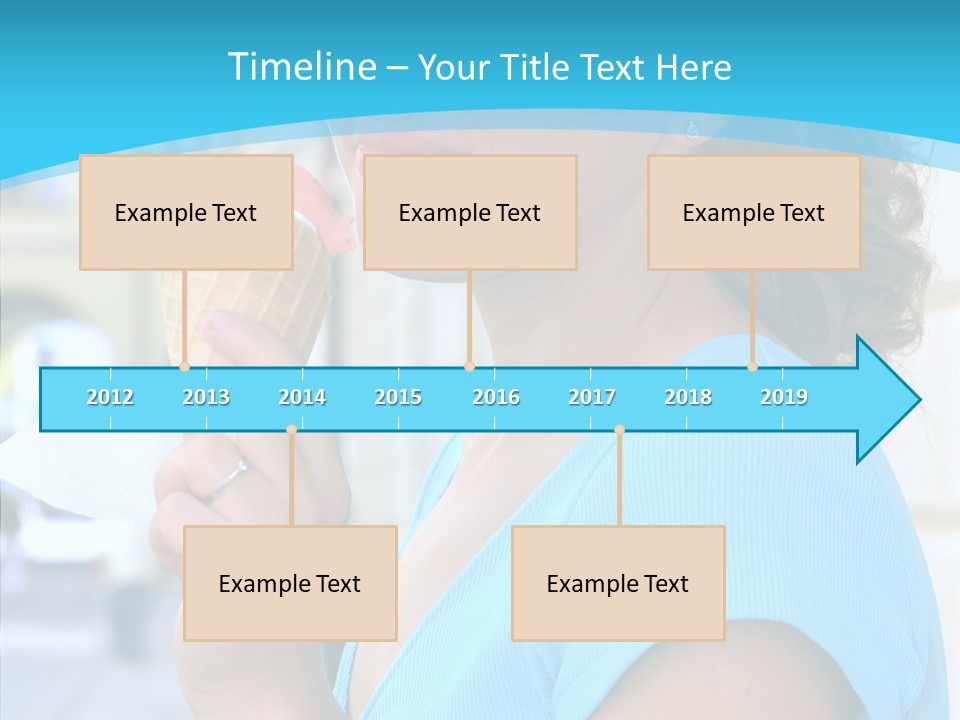 Timeline – Your Title Text Here

Example Text

Example Text

Example Text

2012 2013 2014 2015 2016 2017 2018 2019

Example Text

Example Text